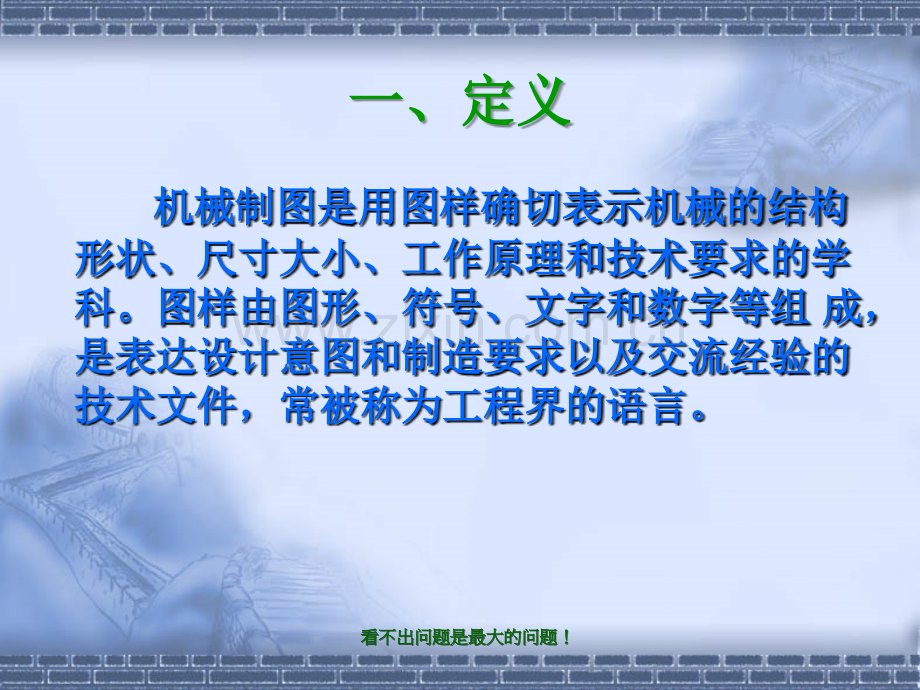 一、定义

机械制图是用图样确切表示机械的结构形状、尺寸大小、工作原理和技术要求的学科。图样由图形、符号、文字和数字等组 成，是表达设计意图和制造要求以及交流经验的技术文件，常被称为工程界的语言。

www.zixin.com.cn

看不出问题是最大的问题！